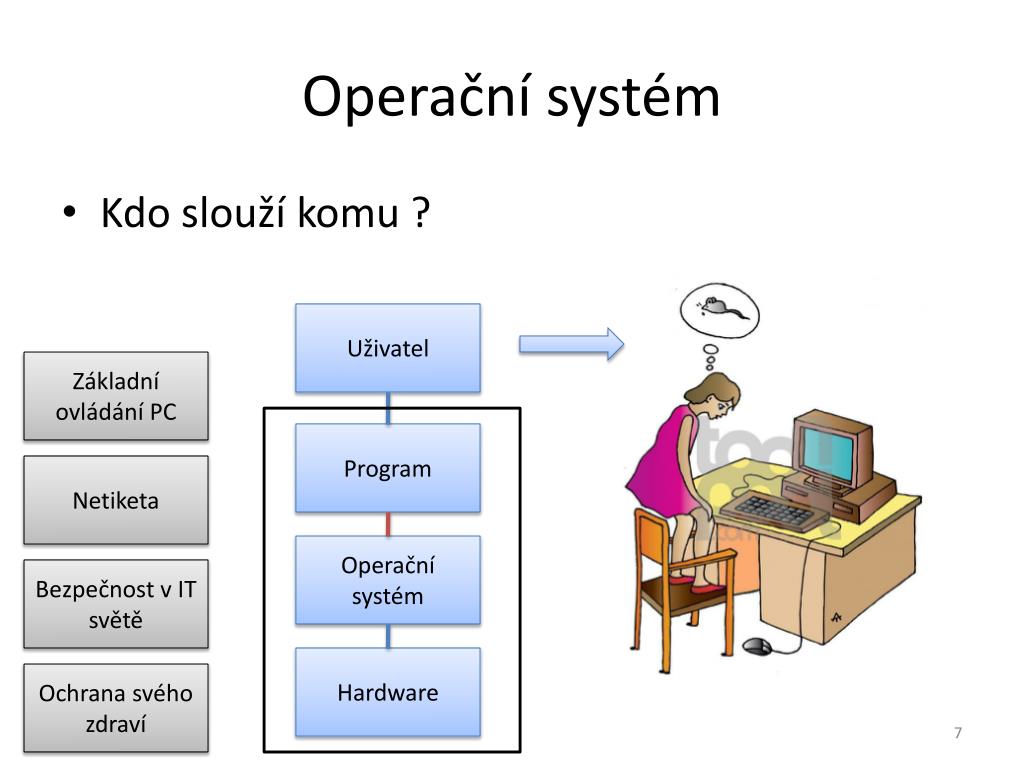 Operační systém

• Kdo slouží komu ?

Základní ovládání PC

Netiketa

Bezpečnost v IT světě

Ochrana svého zdraví

Uživatel

Program

Operační systém

Hardware

7